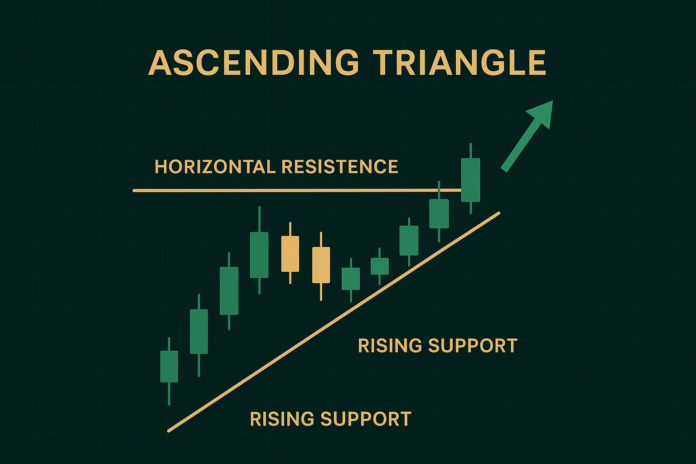 ASCENDING TRIANGLE

HORIZONTAL RESISTENCE

RISING SUPPORT

RISING SUPPORT